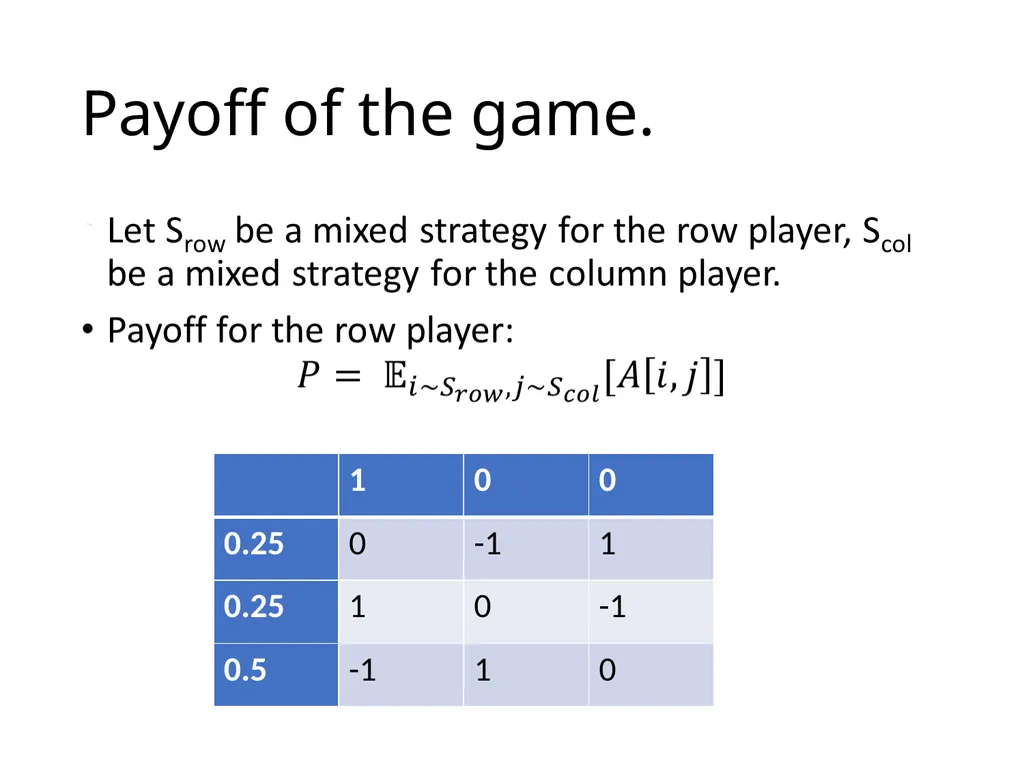 Payoff of the game.

Let $S_{row}$ be a mixed strategy for the row player, $S_{col}$ be a mixed strategy for the column player.

• Payoff for the row player:
$P = \mathbb{E}_{i \sim S_{row}, j \sim S_{col}}[A[i,j]]$

| | 1 | 0 | 0 |
|---|---|---|---|
| 0.25 | 0 | -1 | 1 |
| 0.25 | 1 | 0 | -1 |
| 0.5 | -1 | 1 | 0 |